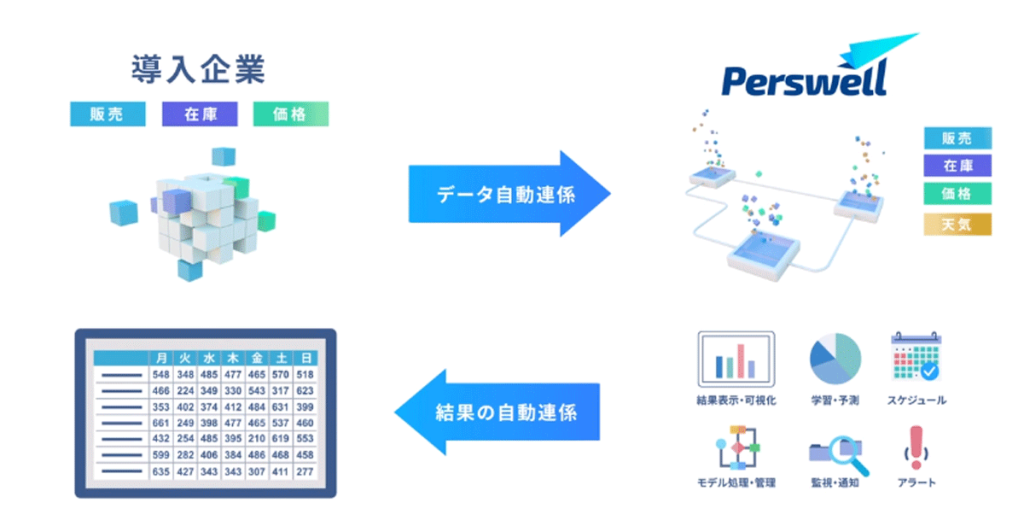 導入企業

販売　在庫　価格

データ自動連係

Perswell

販売
在庫
価格
天気

| | 月 | 火 | 水 | 木 | 金 | 土 | 日 |
|---|---|---|---|---|---|---|---|
| | 548 | 348 | 485 | 477 | 465 | 570 | 518 |
| | 466 | 224 | 349 | 330 | 543 | 317 | 623 |
| | 353 | 402 | 374 | 412 | 484 | 631 | 399 |
| | 661 | 249 | 398 | 477 | 465 | 537 | 460 |
| | 432 | 254 | 485 | 395 | 210 | 619 | 553 |
| | 599 | 282 | 406 | 384 | 486 | 468 | 458 |
| | 635 | 427 | 343 | 343 | 307 | 411 | 277 |

結果の自動連係

結果表示・可視化　学習・予測　スケジュール
モデル処理・管理　監視・通知　アラート